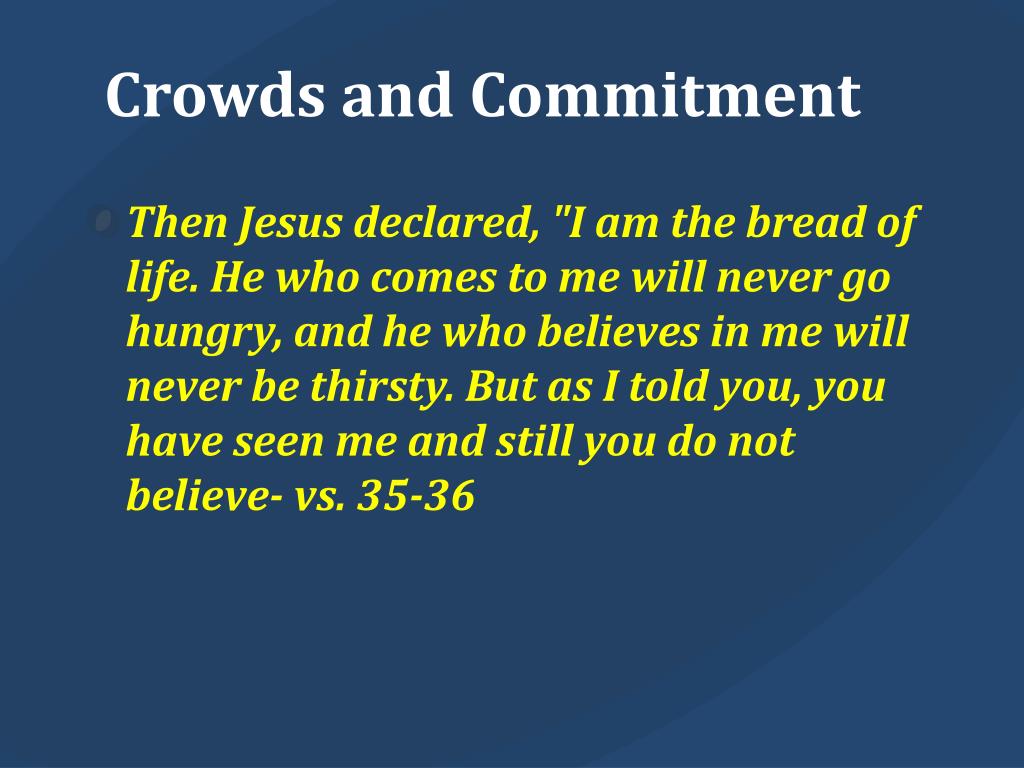 Crowds and Commitment

Then Jesus declared, "I am the bread of life. He who comes to me will never go hungry, and he who believes in me will never be thirsty. But as I told you, you have seen me and still you do not believe- vs. 35-36